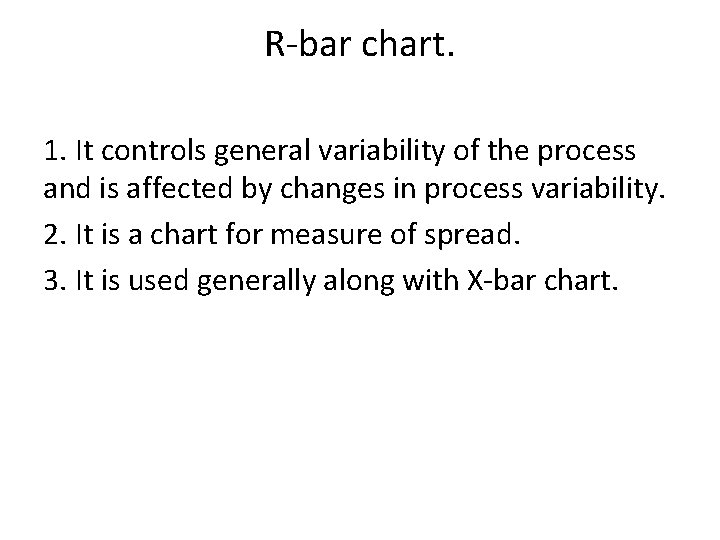 R-bar chart.

1. It controls general variability of the process and is affected by changes in process variability.

2. It is a chart for measure of spread.

3. It is used generally along with X-bar chart.